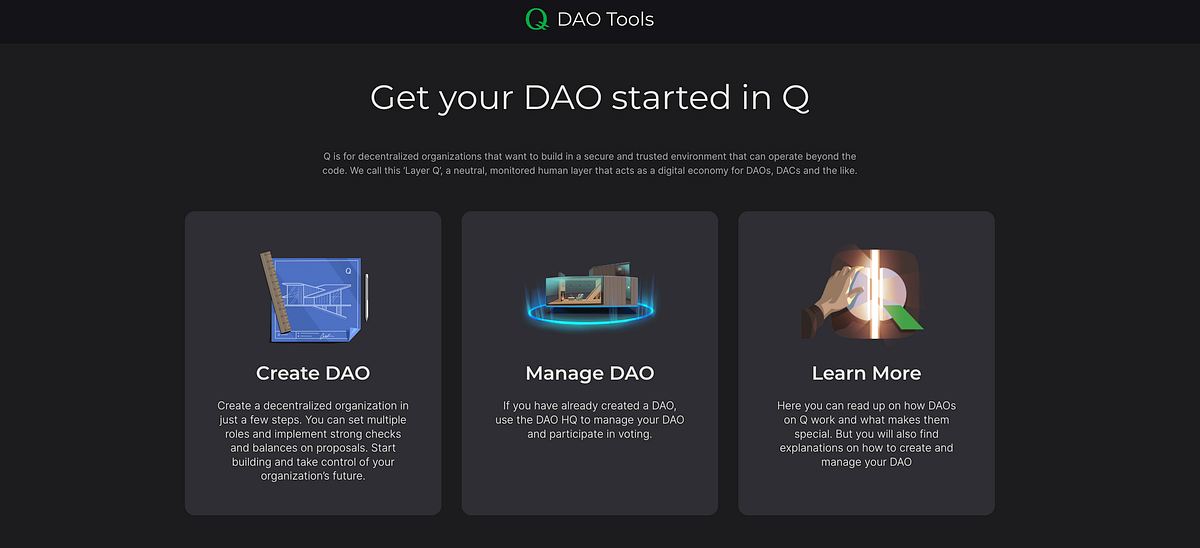 Q DAO Tools

Get your DAO started in Q

Q is for decentralized organizations that want to build in a secure and trusted environment that can operate beyond the code. We call this 'Layer Q', a neutral, monitored human layer that acts as a digital economy for DAOs, DACs and the like.

Q

Create DAO

Create a decentralized organization in just a few steps. You can set multiple roles and implement strong checks and balances on proposals. Start building and take control of your organization's future.

Manage DAO

If you have already created a DAO, use the DAO HQ to manage your DAO and participate in voting.

Learn More

Here you can read up on how DAOs on Q work and what makes them special. But you will also find explanations on how to create and manage your DAO